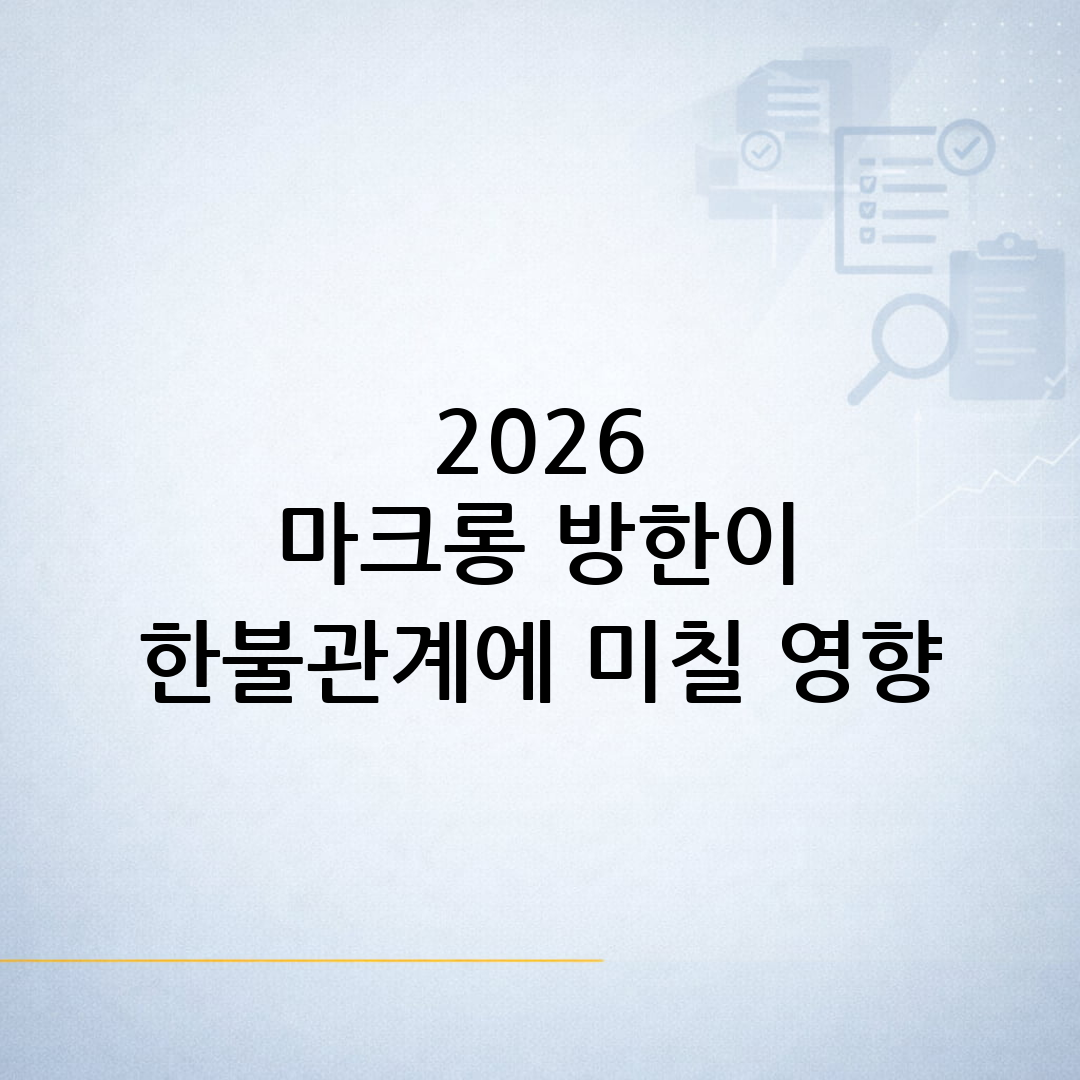 2026
마크롱 방한이
한불관계에 미칠 영향